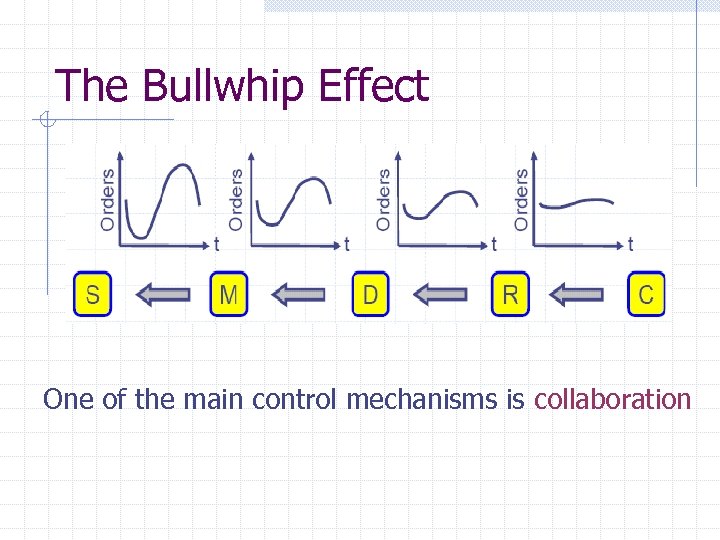 The Bullwhip Effect

Orders

t

Orders

t

Orders

t

Orders

t

S

M

D

R

C

One of the main control mechanisms is collaboration